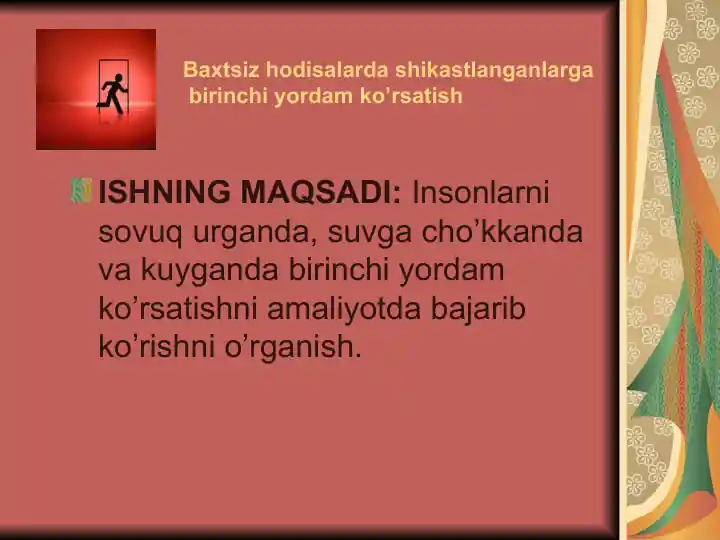 Baxtsiz hodisalarda shikastlanganlarga birinchi yordam ko’rsatish

ISHNING MAQSADI: Insonlarni sovuq urganda, suvga cho’kkanda va kuyganda birinchi yordam ko’rsatishni amaliyotda bajarib ko’rishni o’rganish.